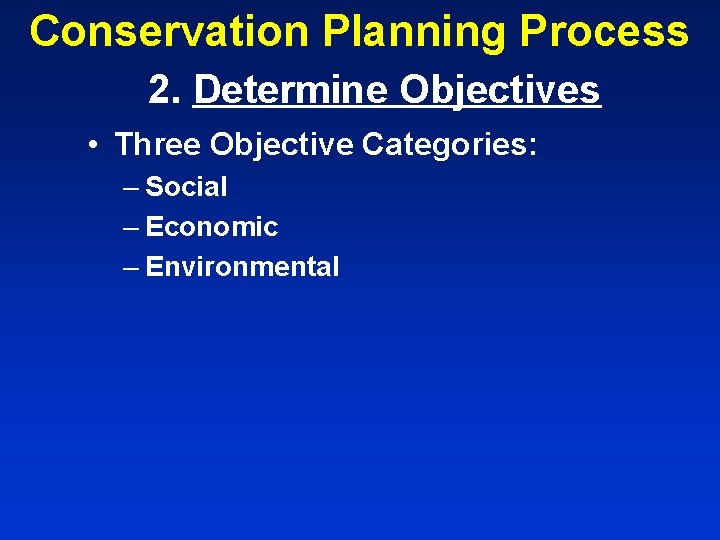 Conservation Planning Process

2. Determine Objectives

• Three Objective Categories:
– Social
– Economic
– Environmental